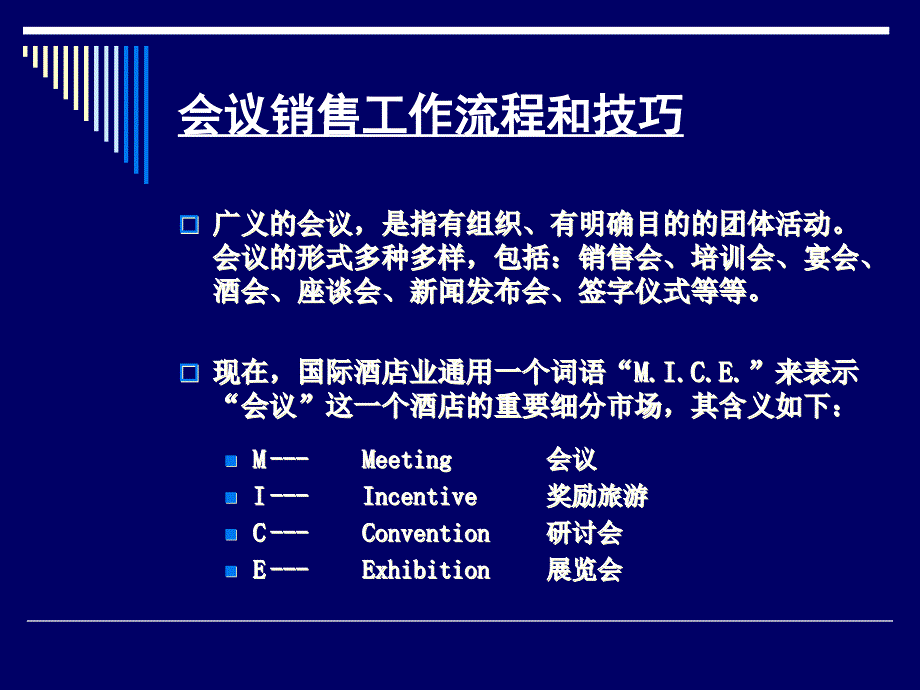 会议销售工作流程和技巧

广义的会议，是指有组织、有明确目的的团体活动。会议的形式多种多样，包括：销售会、培训会、宴会、酒会、座谈会、新闻发布会、签字仪式等等。

现在，国际酒店业通用一个词语“M.I.C.E.”来表示“会议”这一个酒店的重要细分市场，其含义如下：

M--- Meeting 会议
I--- Incentive 奖励旅游
C--- Convention 研讨会
E--- Exhibition 展览会